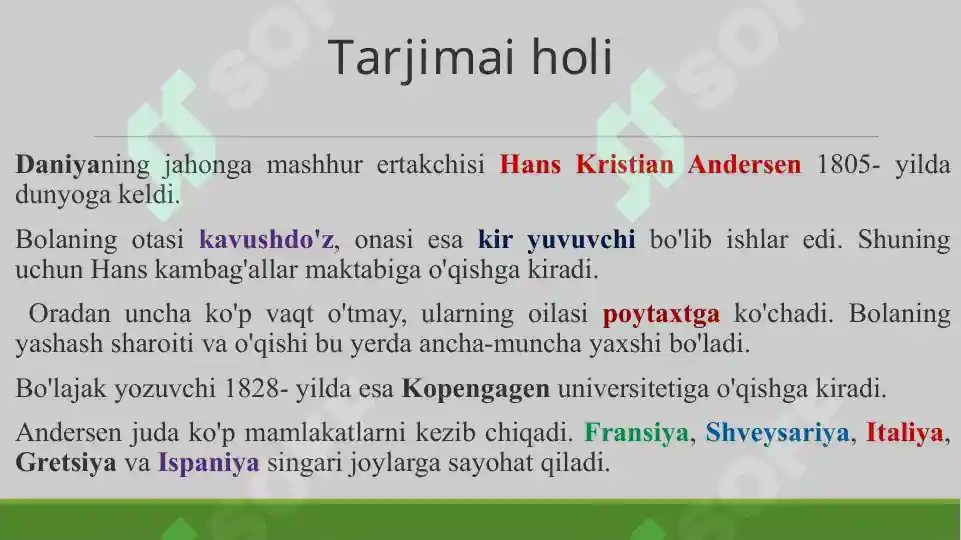 Tarjimai holi

Daniyaning jahonga mashhur ertakchisi Hans Kristian Andersen 1805- yilda dunyoga keldi.

Bolaning otasi kavushdo'z, onasi esa kir yuvuvchi bo'lib ishlar edi. Shuning uchun Hans kambag'allar maktabiga o'qishga kiradi.

Oradan uncha ko'p vaqt o'tmay, ularning oilasi poytaxtga ko'chadi. Bolaning yashash sharoiti va o'qishi bu yerda ancha-muncha yaxshi bo'ladi.

Bo'lajak yozuvchi 1828- yilda esa Kopengagen universitetiga o'qishga kiradi.

Andersen juda ko'p mamlakatlarni kezib chiqadi. Fransiya, Shveysariya, Italiya, Gretsiya va Ispaniya singari joylarga sayohat qiladi.